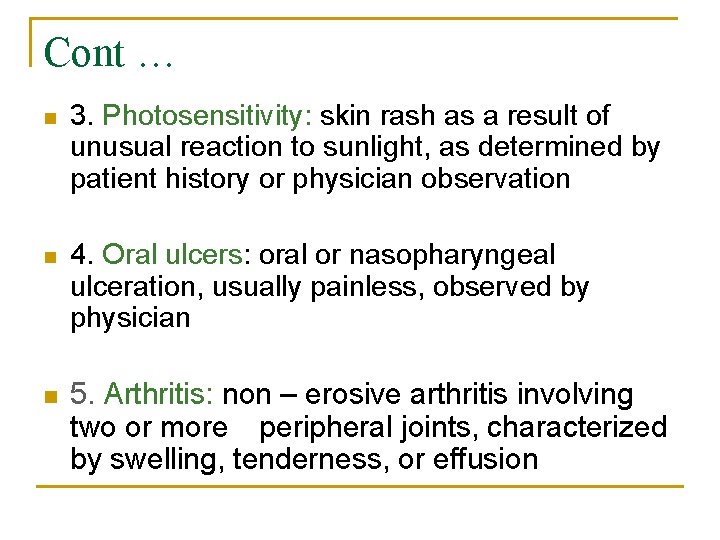 Cont …

3. Photosensitivity: skin rash as a result of unusual reaction to sunlight, as determined by patient history or physician observation

4. Oral ulcers: oral or nasopharyngeal ulceration, usually painless, observed by physician

5. Arthritis: non – erosive arthritis involving two or more peripheral joints, characterized by swelling, tenderness, or effusion